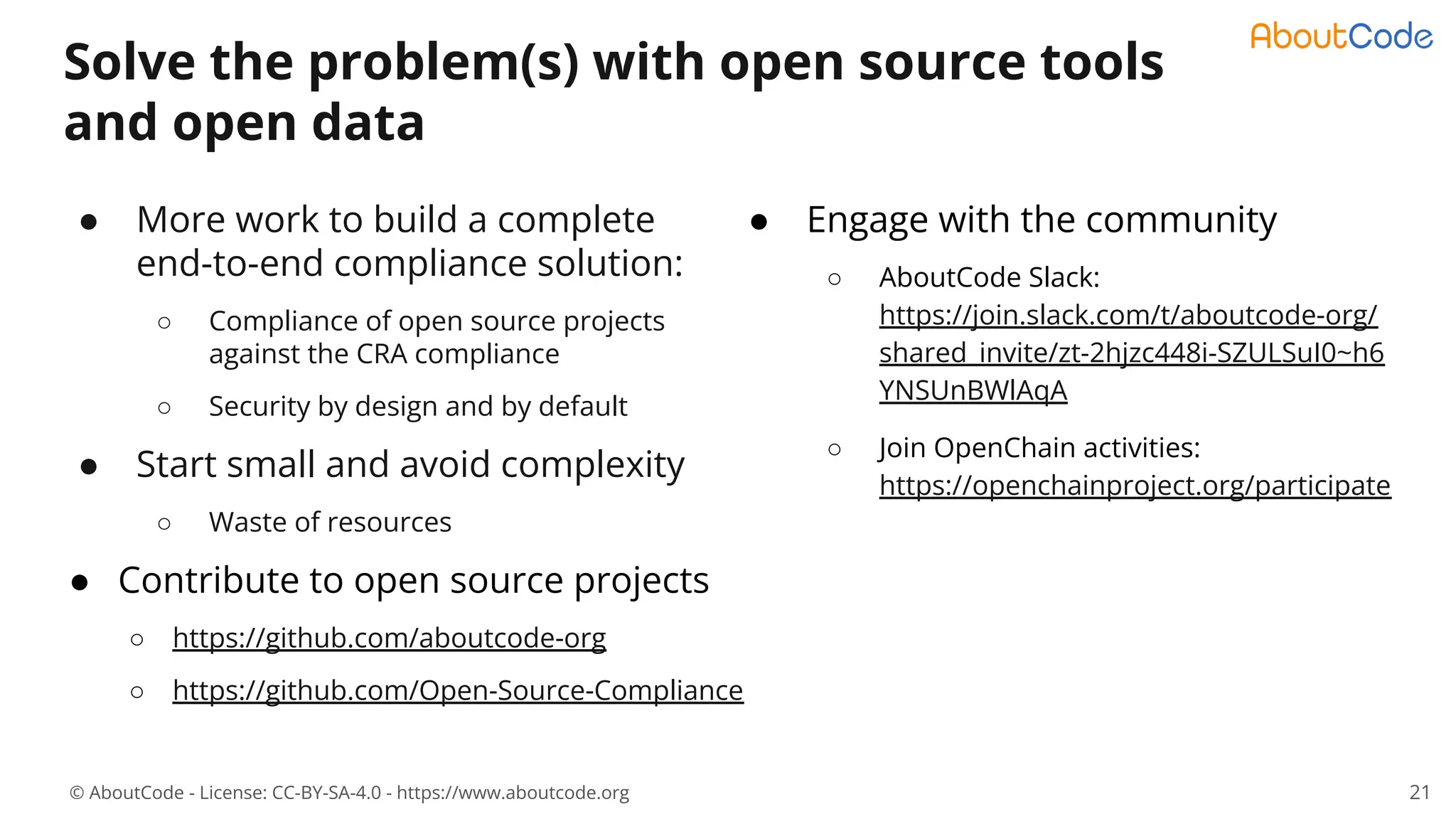 AboutCode

Solve the problem(s) with open source tools and open data

● More work to build a complete end-to-end compliance solution:

○ Compliance of open source projects against the CRA compliance

○ Security by design and by default

● Start small and avoid complexity

○ Waste of resources

● Contribute to open source projects

○ https://github.com/aboutcode-org

○ https://github.com/Open-Source-Compliance

● Engage with the community

○ AboutCode Slack: https://join.slack.com/t/aboutcode-org/shared_invite/zt-2hjzc448i-SZULSuI0~h6YNSUnBWlAqA

○ Join OpenChain activities: https://openchainproject.org/participate

© AboutCode - License: CC-BY-SA-4.0 - https://www.aboutcode.org

21